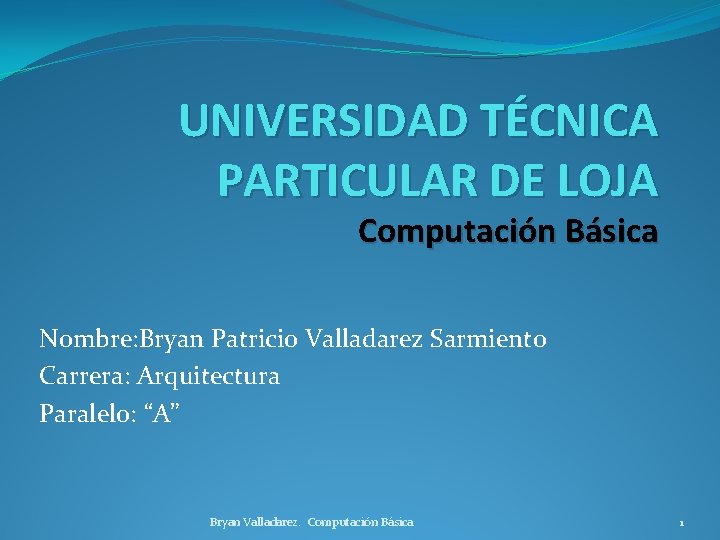 UNIVERSIDAD TÉCNICA PARTICULAR DE LOJA
Computación Básica

Nombre:Bryan Patricio Valladarez Sarmiento
Carrera: Arquitectura
Paralelo: “A”

Bryan Valladarez. Computación Básica

1